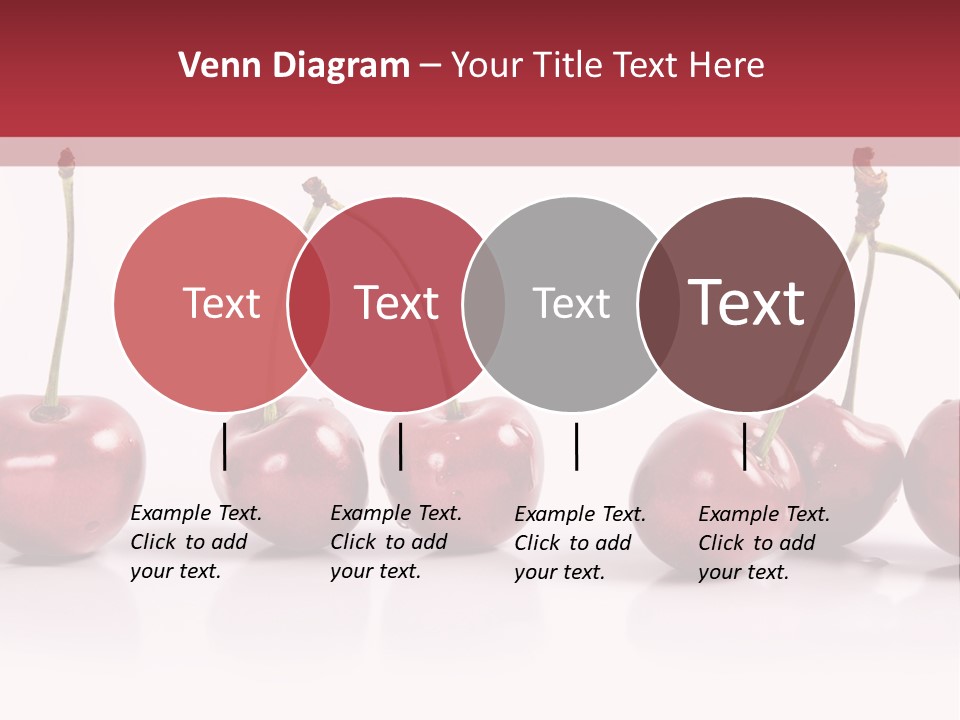 Venn Diagram – Your Title Text Here

Text

Text

Text

Text

Example Text. Click to add your text.

Example Text. Click to add your text.

Example Text. Click to add your text.

Example Text. Click to add your text.